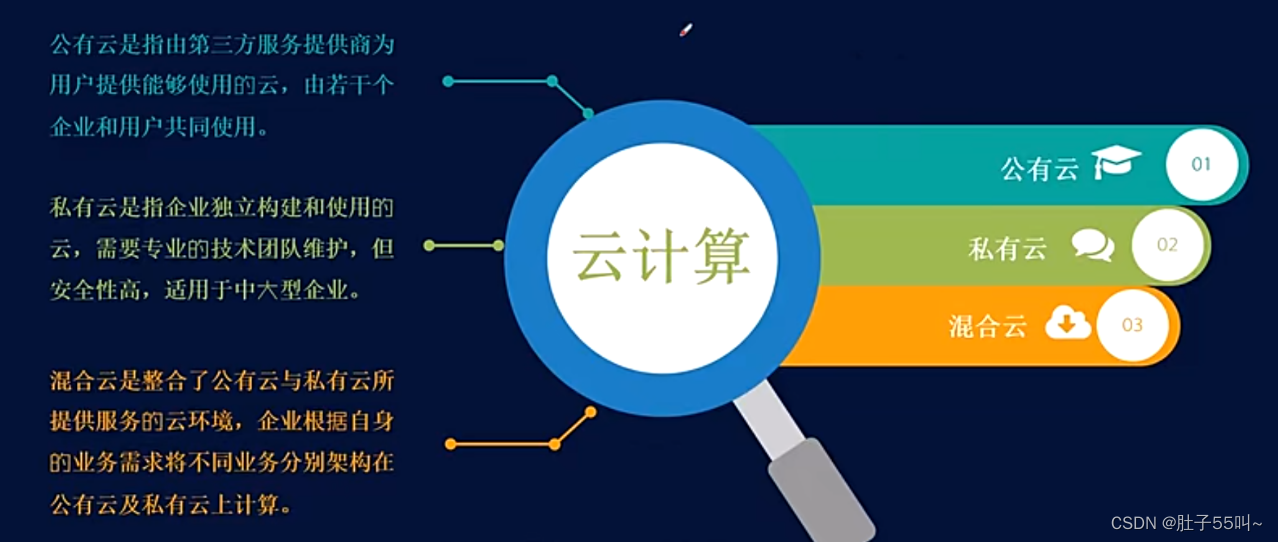 公有云是指由第三方服务提供商为用户提供能够使用的云，由若干个企业和用户共同使用。

私有云是指企业独立构建和使用的云，需要专业的技术团队维护，但安全性高，适用于中大型企业。

混合云是整合了公有云与私有云所提供服务的云环境，企业根据自身的业务需求将不同业务分别架构在公有云及私有云上计算。

云计算

公有云 01

私有云 02

混合云 03

CSDN @肚子55叫~